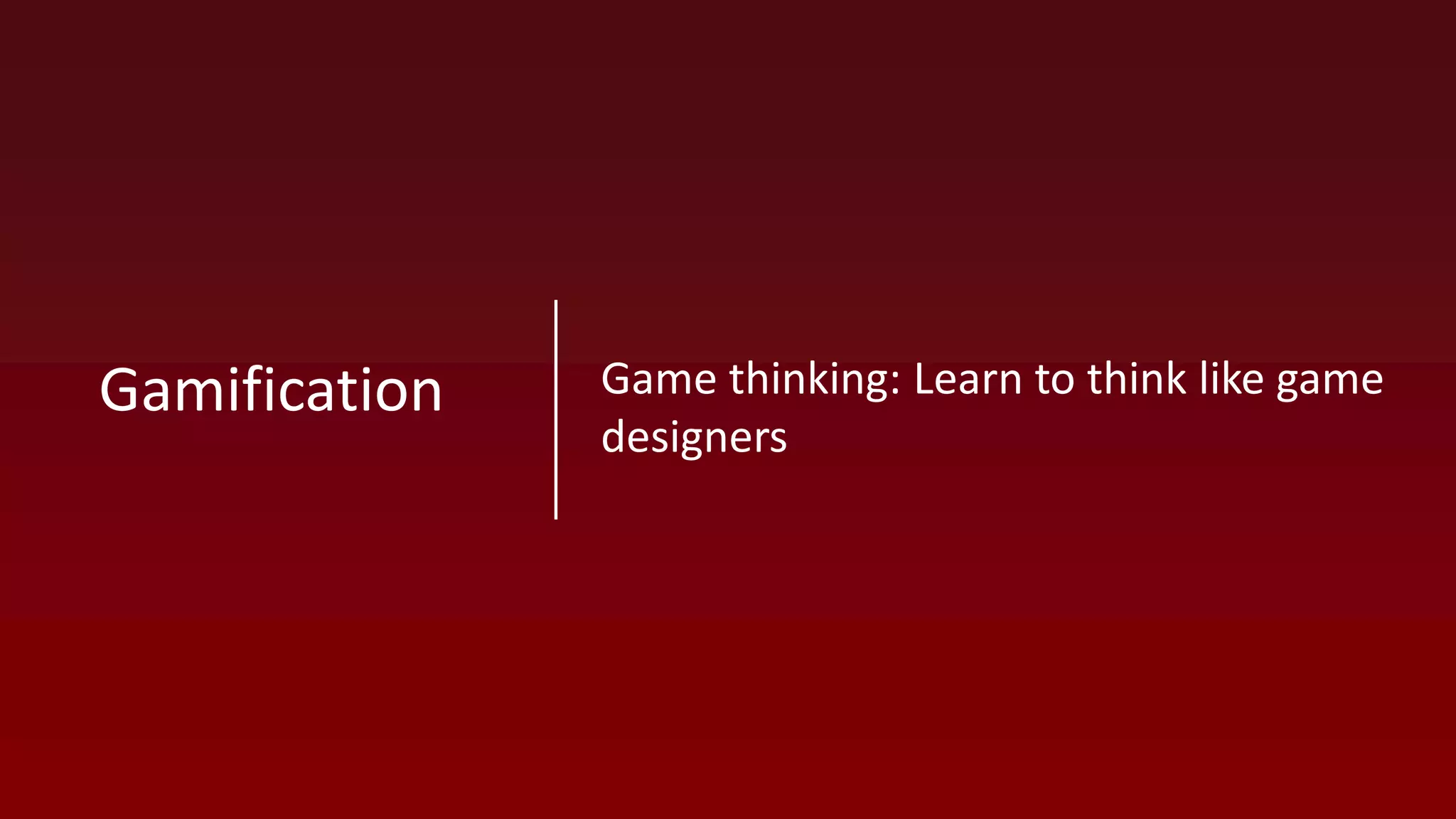 Gamification

Game thinking: Learn to think like game designers